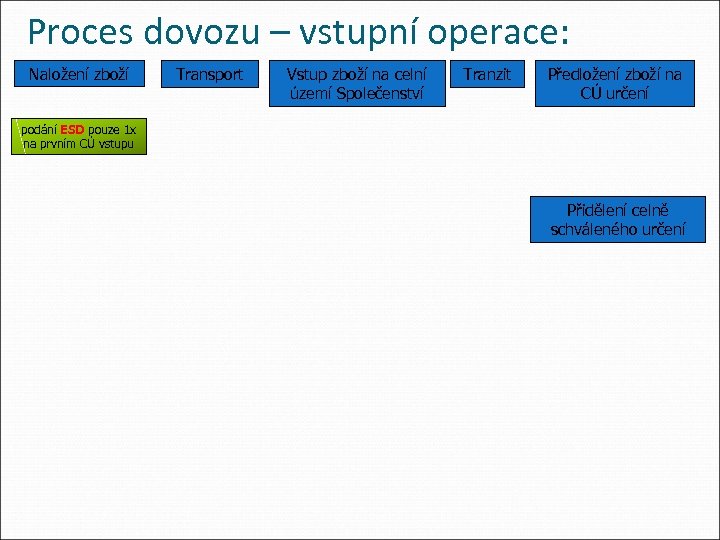 Proces dovozu – vstupní operace:

Naložení zboží

Transport

Vstup zboží na celní území Společenství

Tranzit

Předložení zboží na CÚ určení

podání ESD pouze 1x na prvním CÚ vstupu

Přidělení celně schváleného určení